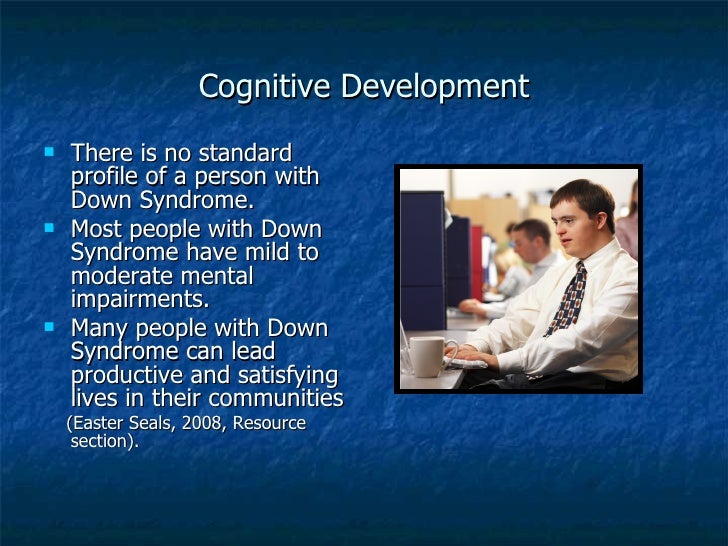 Cognitive Development

- There is no standard profile of a person with Down Syndrome.
- Most people with Down Syndrome have mild to moderate mental impairments.
- Many people with Down Syndrome can lead productive and satisfying lives in their communities

(Easter Seals, 2008, Resource section).